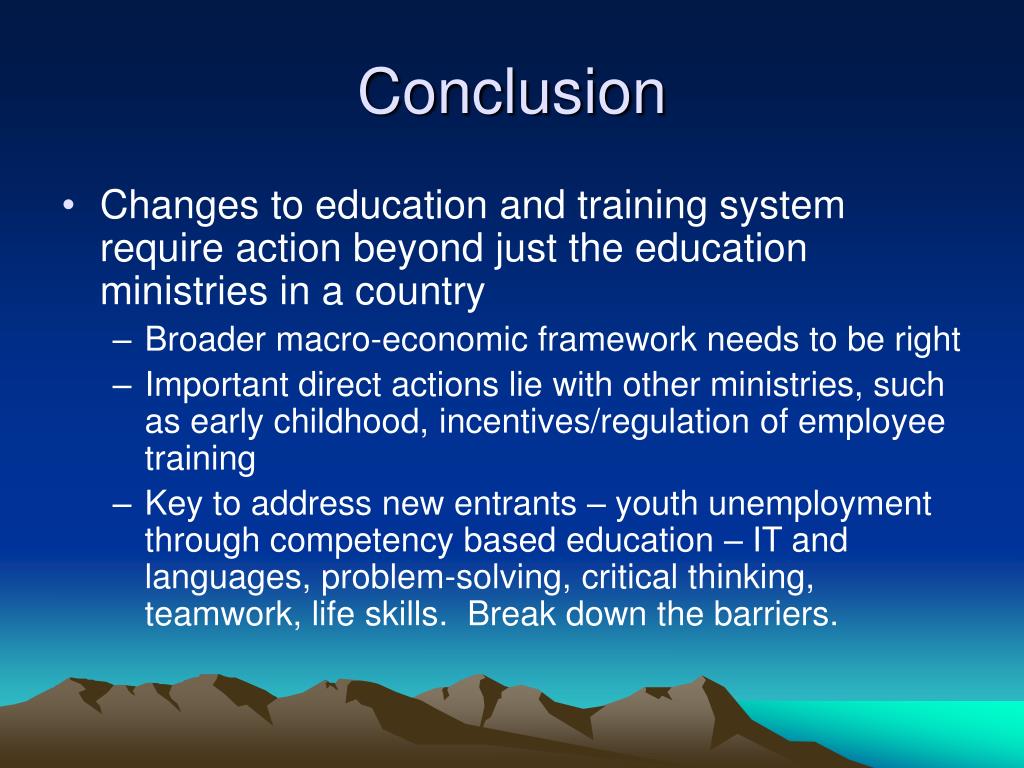 Conclusion

• Changes to education and training system require action beyond just the education ministries in a country

– Broader macro-economic framework needs to be right

– Important direct actions lie with other ministries, such as early childhood, incentives/regulation of employee training

– Key to address new entrants – youth unemployment through competency based education – IT and languages, problem-solving, critical thinking, teamwork, life skills. Break down the barriers.